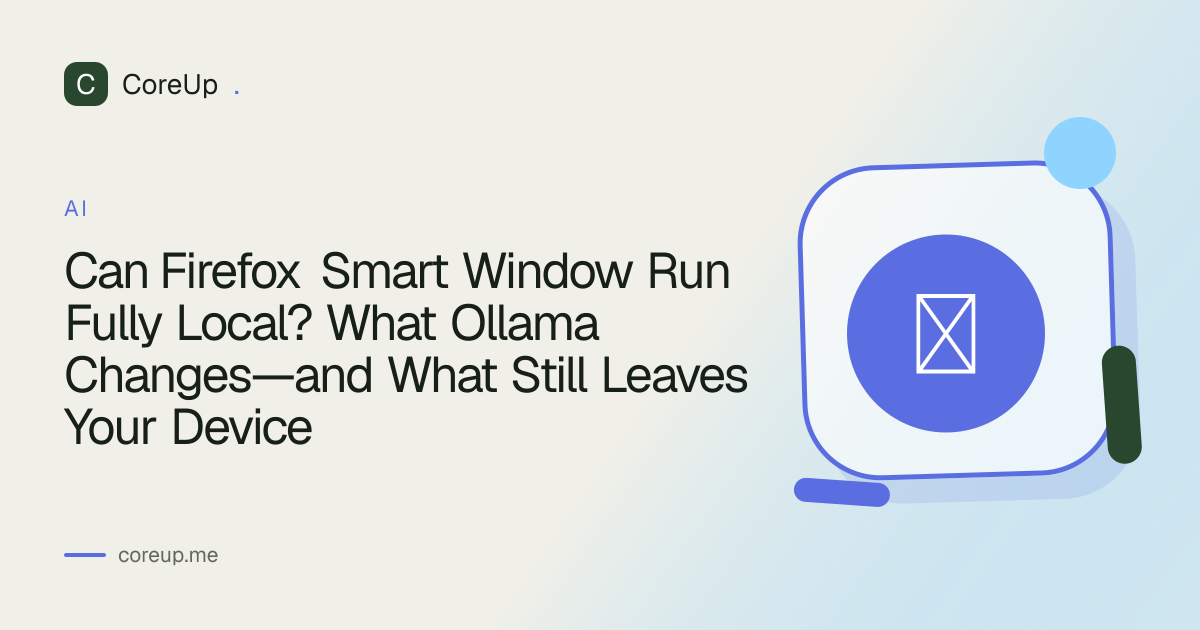 C CoreUp .

AI

Can Firefox Smart Window Run Fully Local? What Ollama Changes—and What Still Leaves Your Device

coreup.me